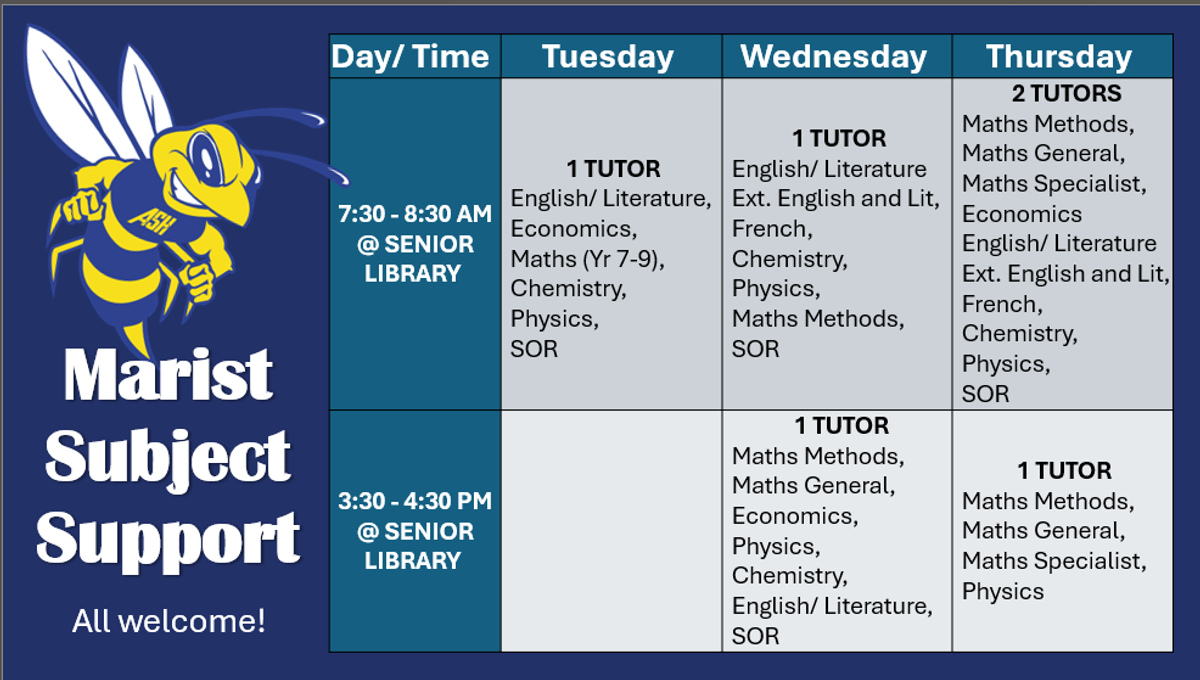 ASH

Marist Subject Support

All welcome!

| Day/ Time | Tuesday | Wednesday | Thursday |
|---|---|---|---|
| 7:30 - 8:30 AM @ SENIOR LIBRARY | 1 TUTOR English/ Literature, Economics, Maths (Yr 7-9), Chemistry, Physics, SOR | 1 TUTOR English/ Literature Ext. English and Lit, French, Chemistry, Physics, Maths Methods, SOR | 2 TUTORS Maths Methods, Maths General, Maths Specialist, Economics English/ Literature Ext. English and Lit, French, Chemistry, Physics, SOR |
| 3:30 - 4:30 PM @ SENIOR LIBRARY | | 1 TUTOR Maths Methods, Maths General, Economics, Physics, Chemistry, English/ Literature, SOR | 1 TUTOR Maths Methods, Maths General, Maths Specialist, Physics |